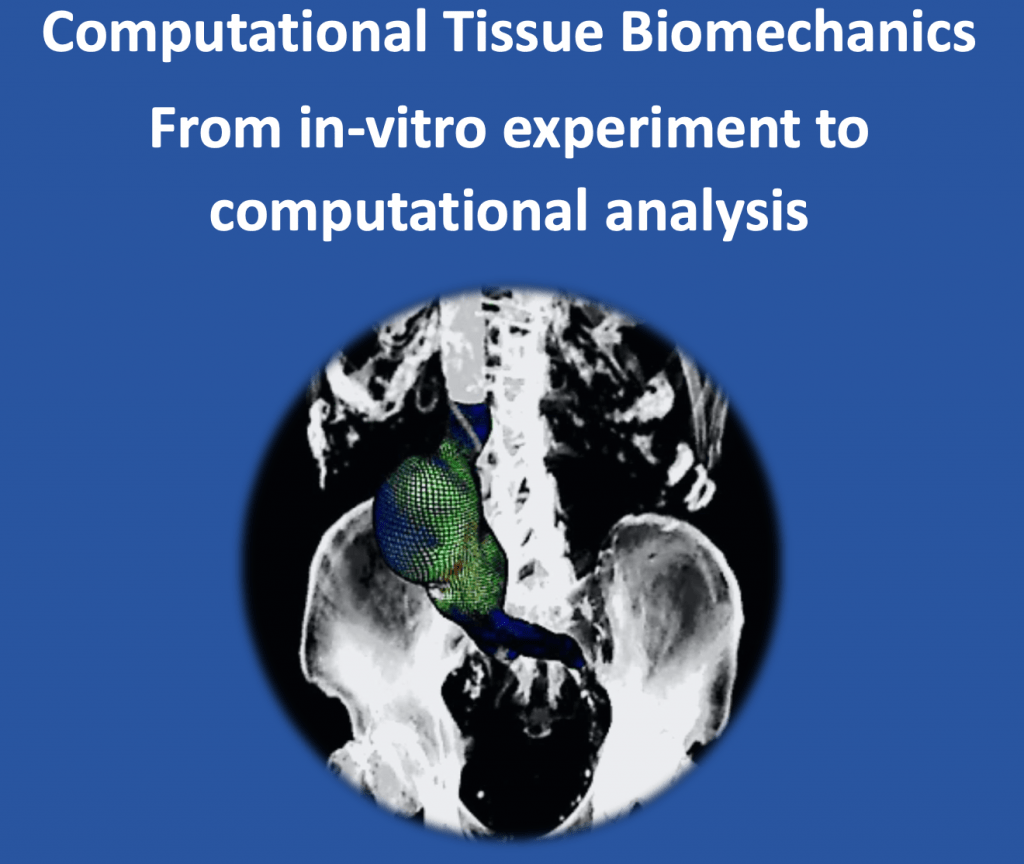 Computational Tissue Biomechanics

From in-vitro experiment to computational analysis